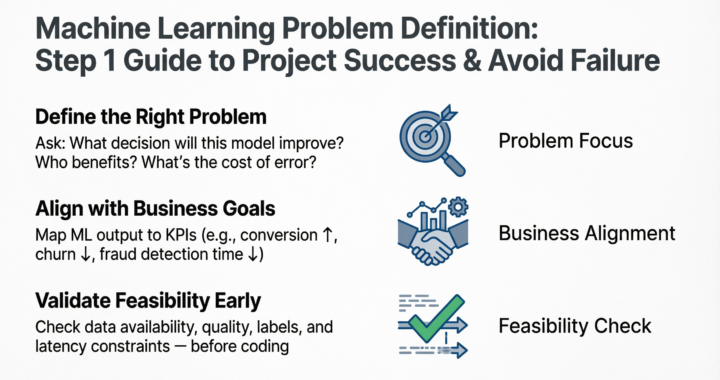 Machine Learning Problem Definition: Step 1 Guide to Project Success & Avoid Failure

Define the Right Problem

Ask: What decision will this model improve? Who benefits? What's the cost of error?

Problem Focus

Align with Business Goals

Map ML output to KPIs (e.g., conversion ↑, churn ↓, fraud detection time ↓)

Business Alignment

Validate Feasibility Early

Check data availability, quality, labels, and latency constraints — before coding

Feasibility Check